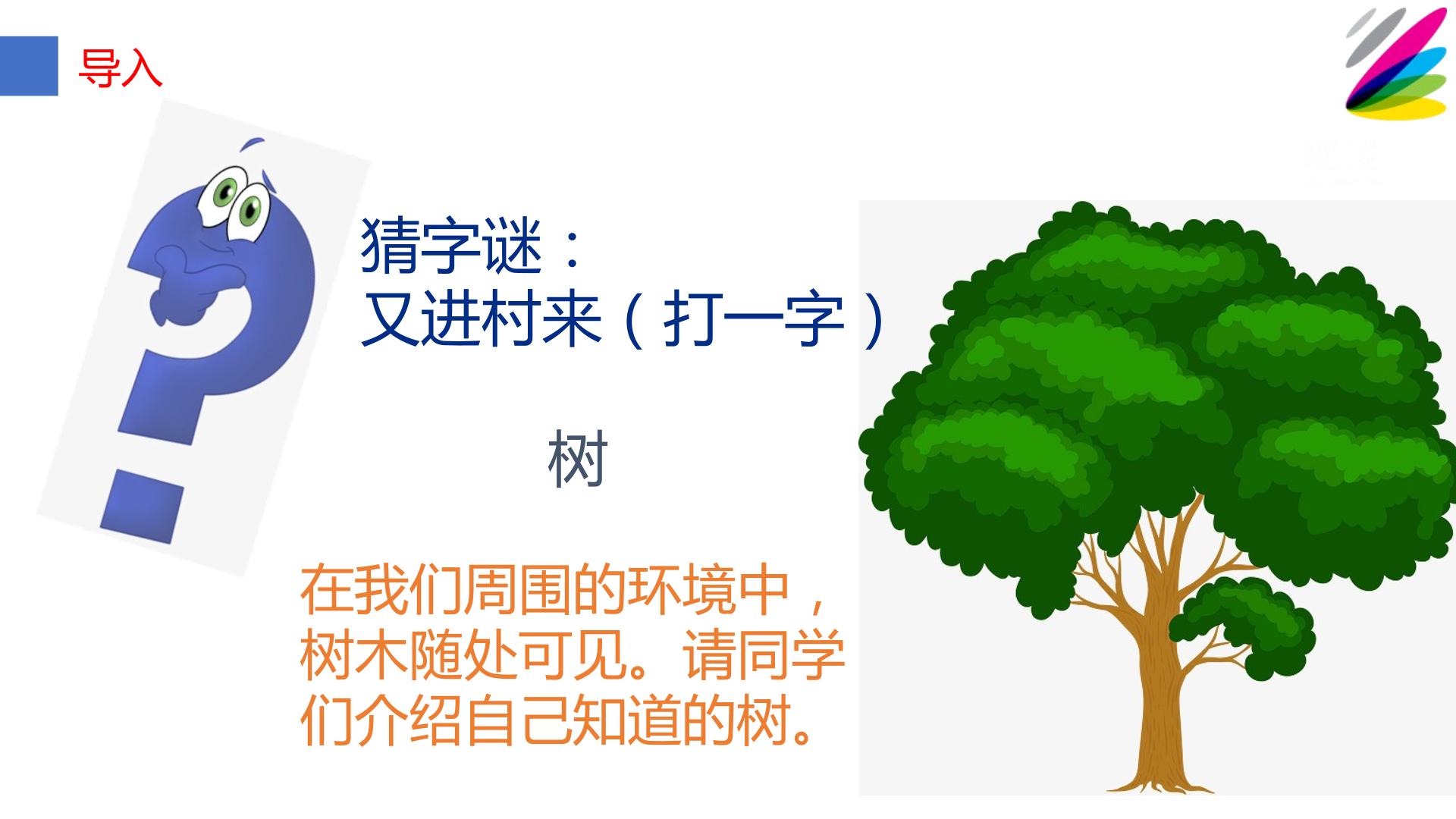 导入

猜字谜：
又进村来（打一字）

树

在我们周围的环境中，树木随处可见。请同学们介绍自己知道的树。